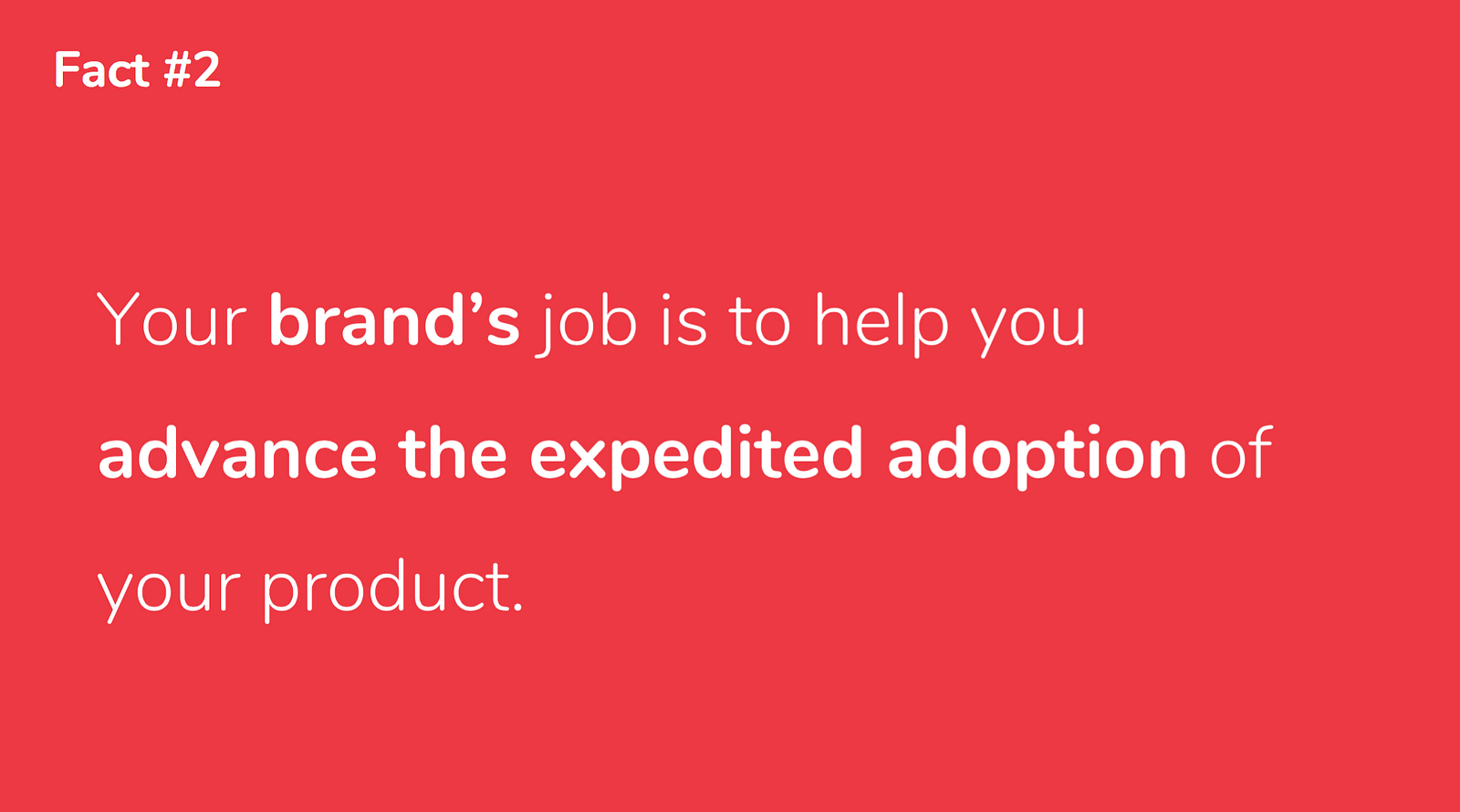 Fact #2

Your brand’s job is to help you advance the expedited adoption of your product.